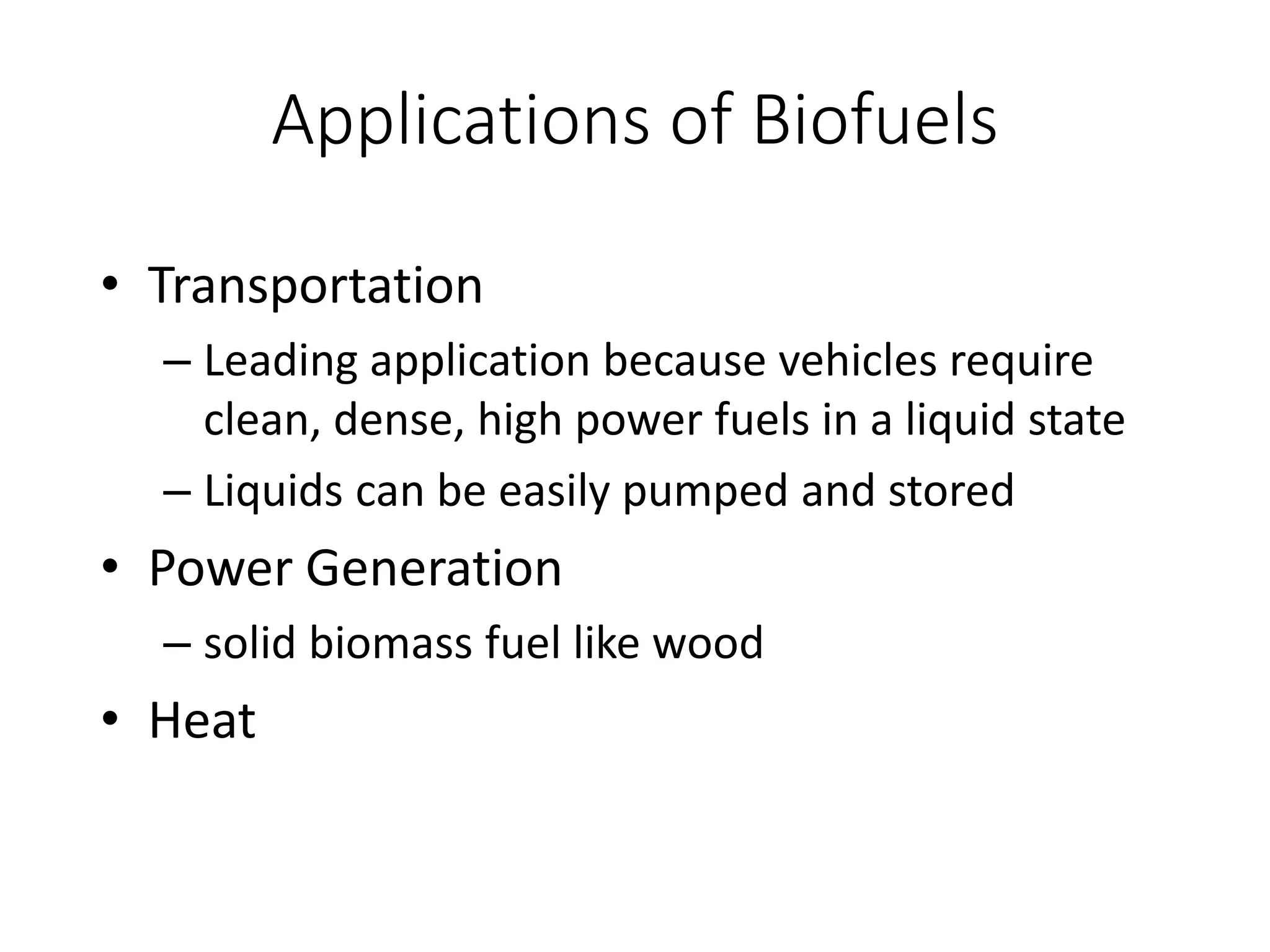 Applications of Biofuels

• Transportation
  – Leading application because vehicles require clean, dense, high power fuels in a liquid state
  – Liquids can be easily pumped and stored
• Power Generation
  – solid biomass fuel like wood
• Heat